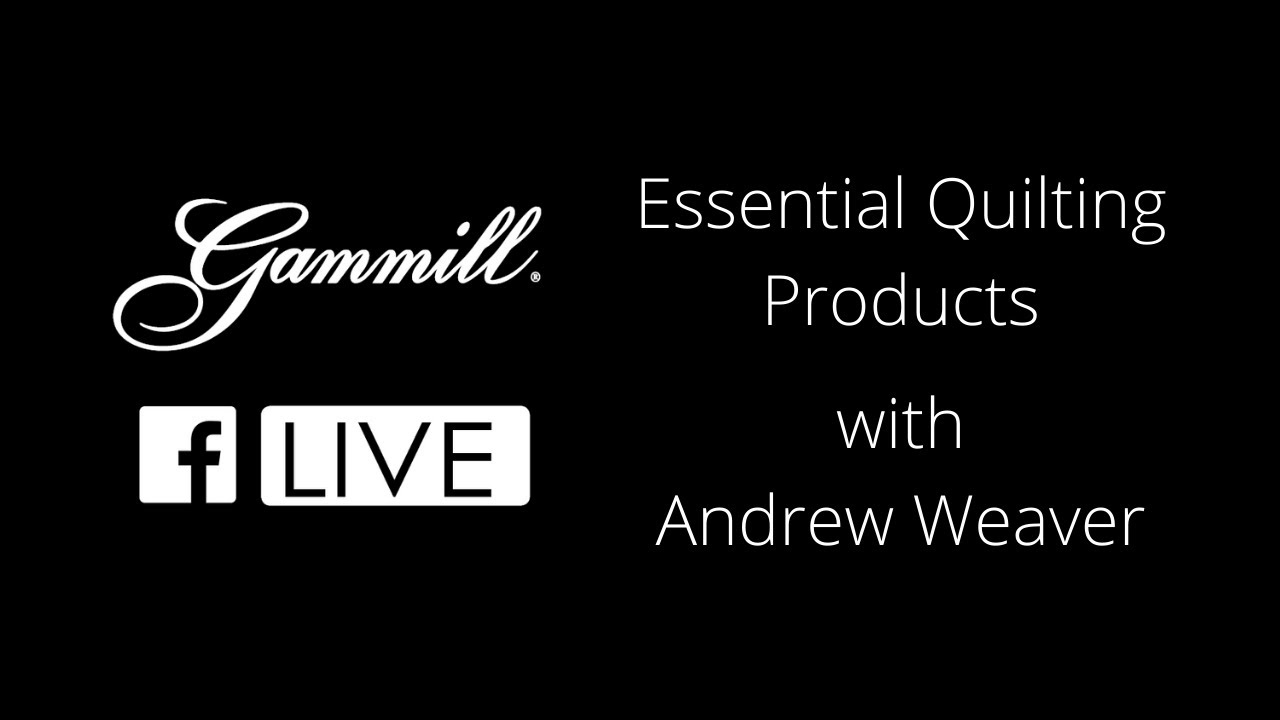 Gammill®

f LIVE

Essential Quilting Products

with

Andrew Weaver